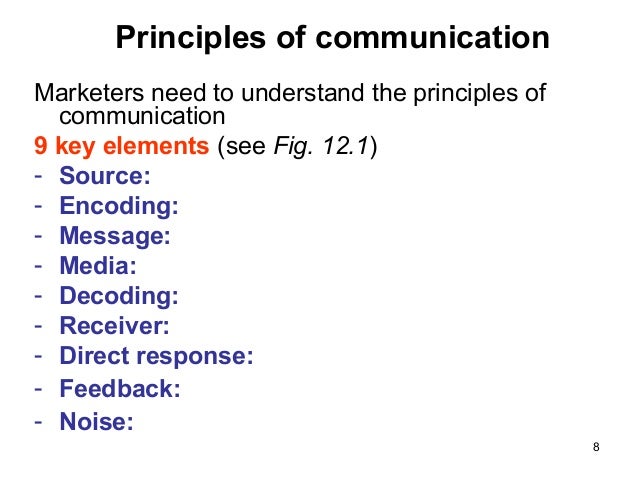 Principles of communication

Marketers need to understand the principles of communication

9 key elements (see Fig. 12.1)

- Source:
- Encoding:
- Message:
- Media:
- Decoding:
- Receiver:
- Direct response:
- Feedback:
- Noise:

8